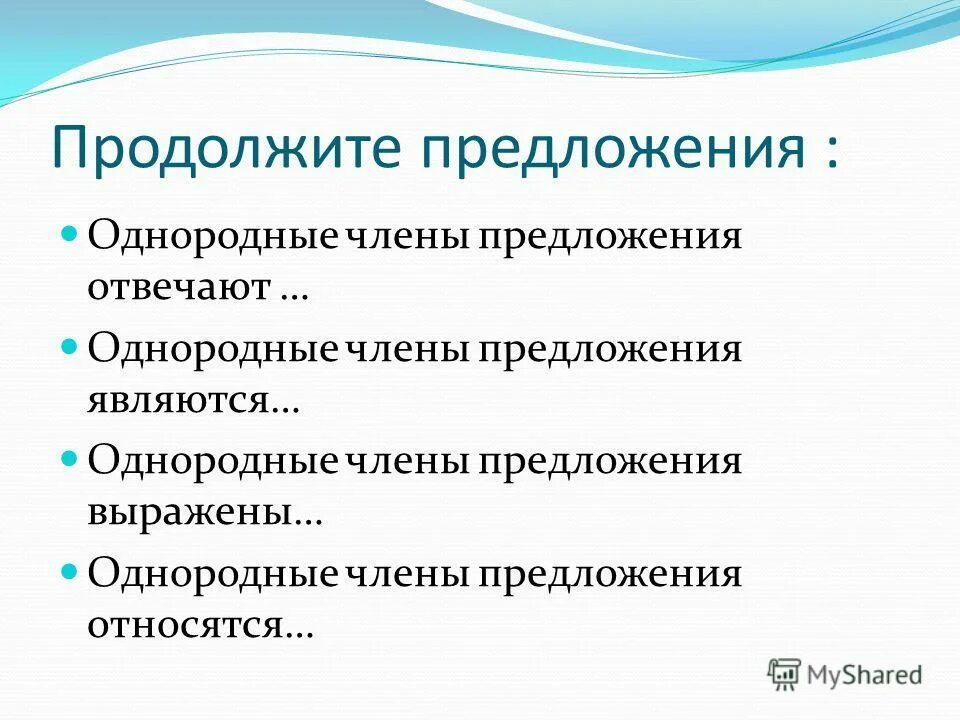 Продолжите предложения :

Однородные члены предложения отвечают …

Однородные члены предложения являются…

Однородные члены предложения выражены…

Однородные члены предложения относятся…

MyShared